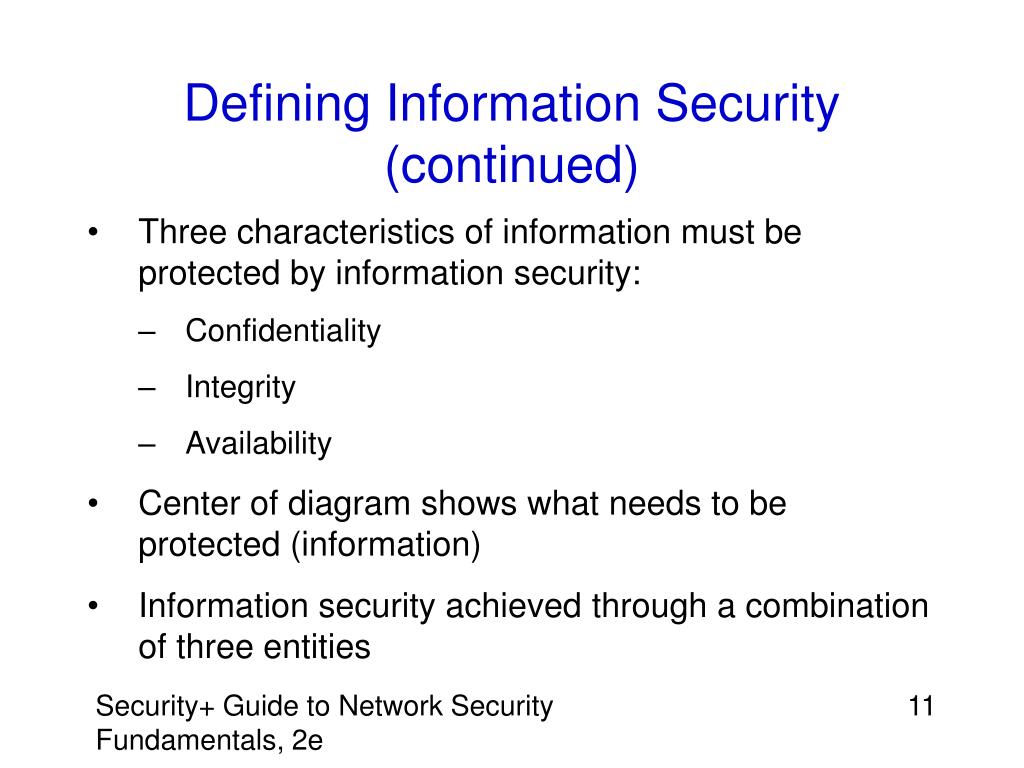 Defining Information Security (continued)

• Three characteristics of information must be protected by information security:
– Confidentiality
– Integrity
– Availability

• Center of diagram shows what needs to be protected (information)

• Information security achieved through a combination of three entities

Security+ Guide to Network Security Fundamentals, 2e

11